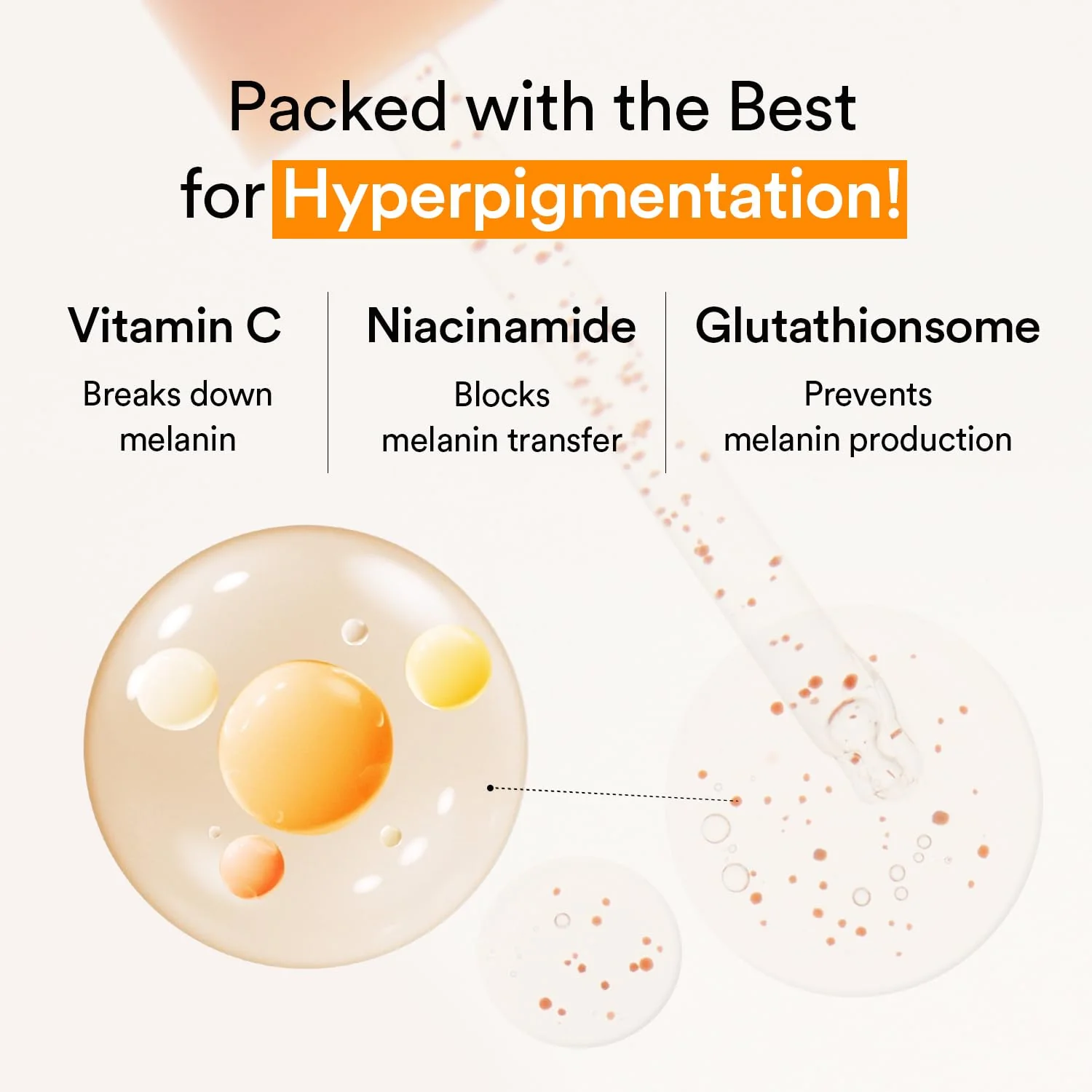 Packed with the Best for Hyperpigmentation!

Vitamin C
Breaks down melanin

Niacinamide
Blocks melanin transfer

Glutathionsome
Prevents melanin production